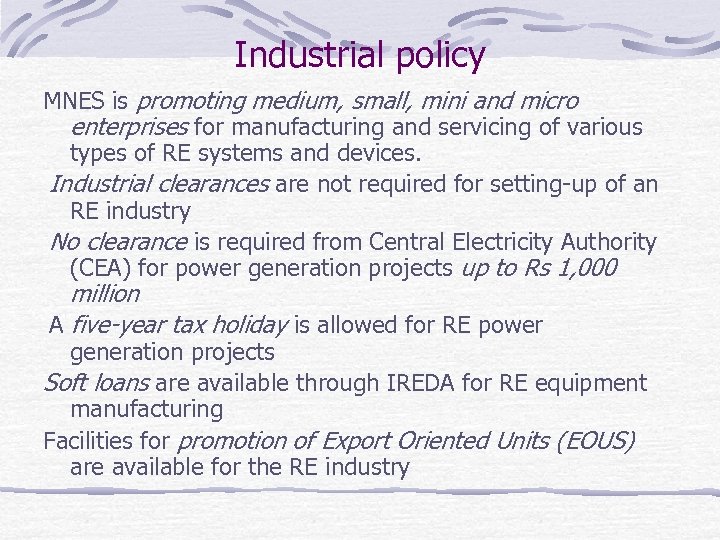 Industrial policy

MNES is promoting medium, small, mini and micro enterprises for manufacturing and servicing of various types of RE systems and devices.

Industrial clearances are not required for setting-up of an RE industry

No clearance is required from Central Electricity Authority (CEA) for power generation projects up to Rs 1,000 million

A five-year tax holiday is allowed for RE power generation projects

Soft loans are available through IREDA for RE equipment manufacturing

Facilities for promotion of Export Oriented Units (EOUS) are available for the RE industry